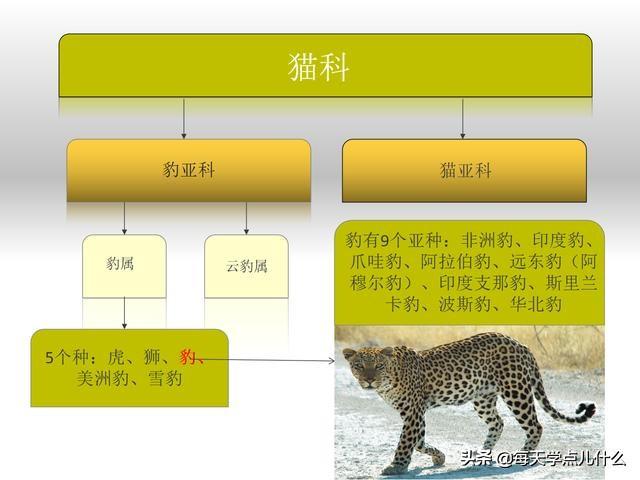 猫科

豹亚科

猫亚科

豹属

云豹属

5个种：虎、狮、豹、美洲豹、雪豹

豹有9个亚种：非洲豹、印度豹、爪哇豹、阿拉伯豹、远东豹（阿穆尔豹）、印度支那豹、斯里兰卡豹、波斯豹、华北豹

头条 @每天学点儿什么